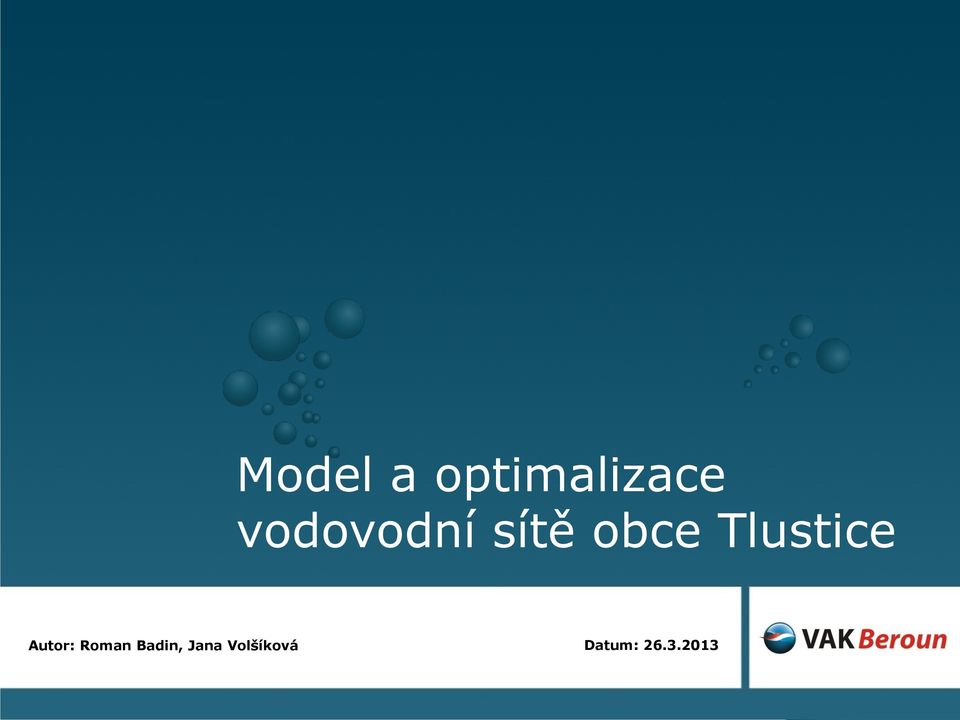 Model a optimalizace vodovodní sítě obce Tlustice

Autor: Roman Badin, Jana Volšíková

Datum: 26.3.2013

VAK Beroun